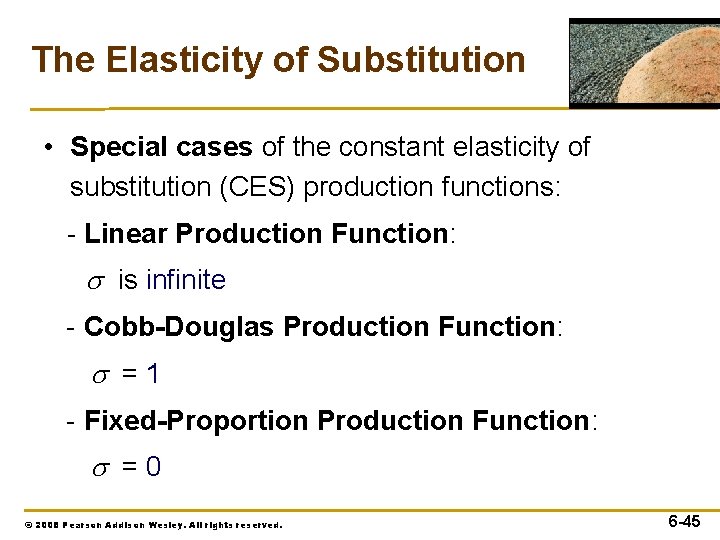 The Elasticity of Substitution

• Special cases of the constant elasticity of substitution (CES) production functions:

- Linear Production Function:

$\sigma$ is infinite

- Cobb-Douglas Production Function:

$\sigma = 1$

- Fixed-Proportion Production Function:

$\sigma = 0$

© 2008 Pearson Addison Wesley. All rights reserved.

6-45